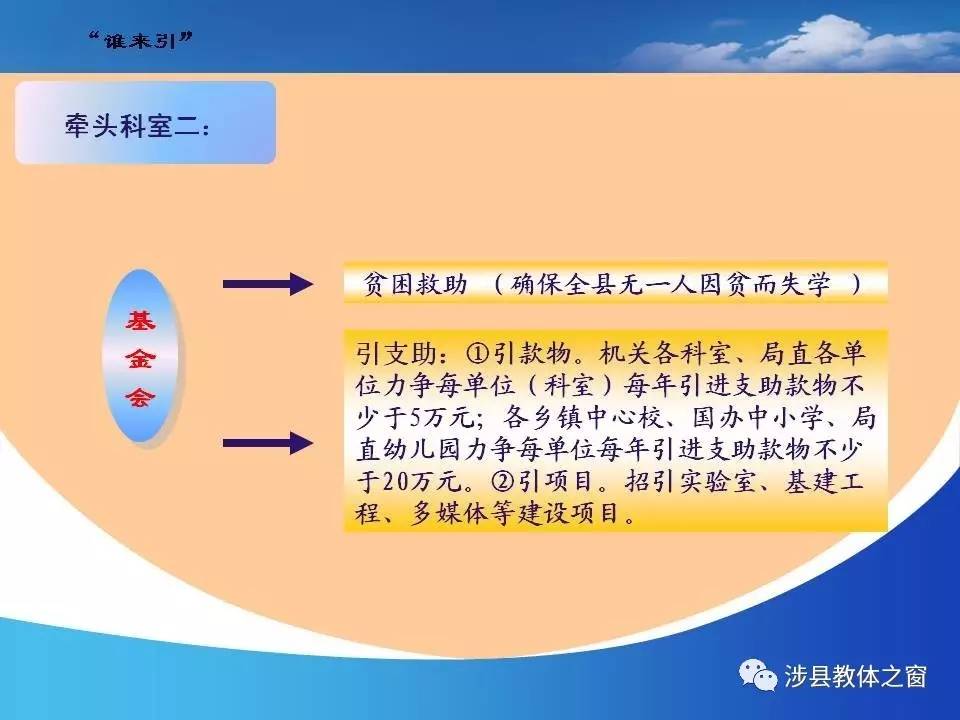 “谁来引”

牵头科室二：

基金会

贫困救助 （确保全县无一人因贫而失学 ）

引支助：①引款物。机关各科室、局直各单位力争每单位（科室）每年引进支助款物不少于5万元；各乡镇中心校、国办中小学、局直幼儿园力争每单位每年引进支助款物不少于20万元。②引项目。招引实验室、基建工程、多媒体等建设项目。

涉县教体之窗